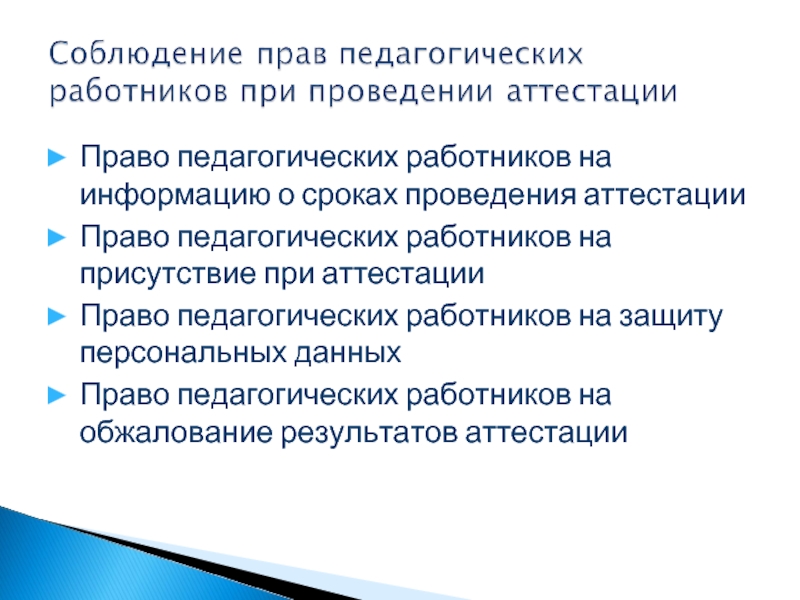 Соблюдение прав педагогических работников при проведении аттестации

► Право педагогических работников на информацию о сроках проведения аттестации

► Право педагогических работников на присутствие при аттестации

► Право педагогических работников на защиту персональных данных

► Право педагогических работников на обжалование результатов аттестации